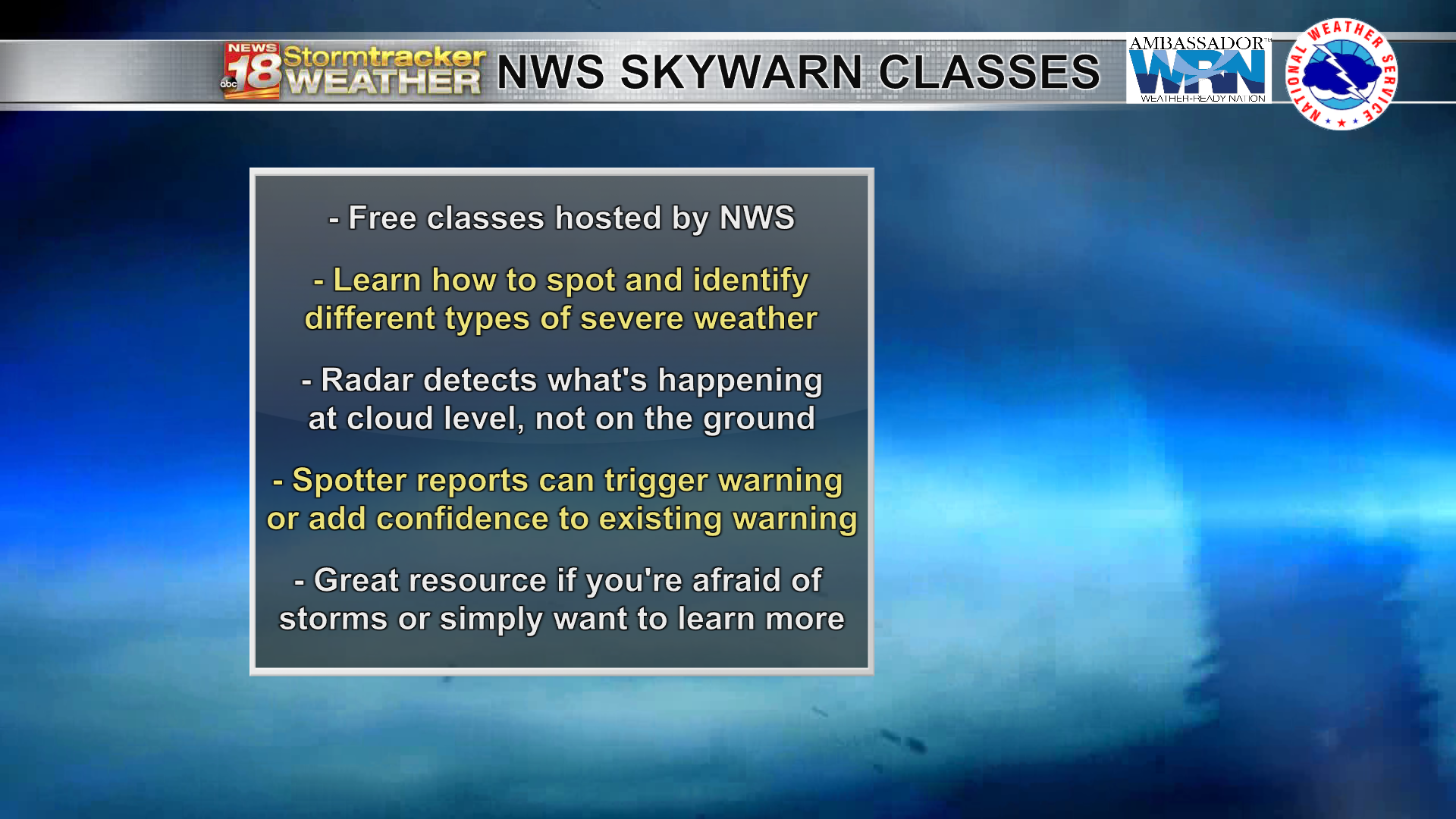 NEWS 18 abc Stormtracker WEATHER NWS SKYWARN CLASSES AMBASSADOR™ WRN WEATHER-READY NATION NATIONAL WEATHER SERVICE

- Free classes hosted by NWS

- Learn how to spot and identify different types of severe weather

- Radar detects what's happening at cloud level, not on the ground

- Spotter reports can trigger warning or add confidence to existing warning

- Great resource if you're afraid of storms or simply want to learn more